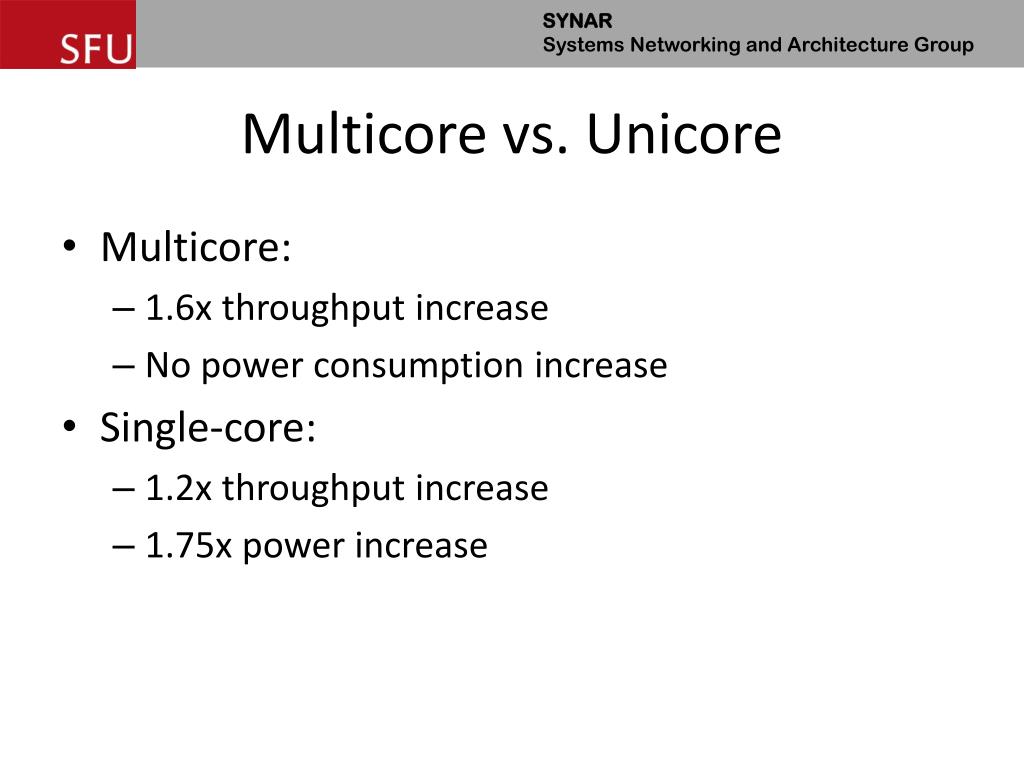 SFU

SYNAR
Systems Networking and Architecture Group

Multicore vs. Unicore

• Multicore:
– 1.6x throughput increase
– No power consumption increase
• Single-core:
– 1.2x throughput increase
– 1.75x power increase